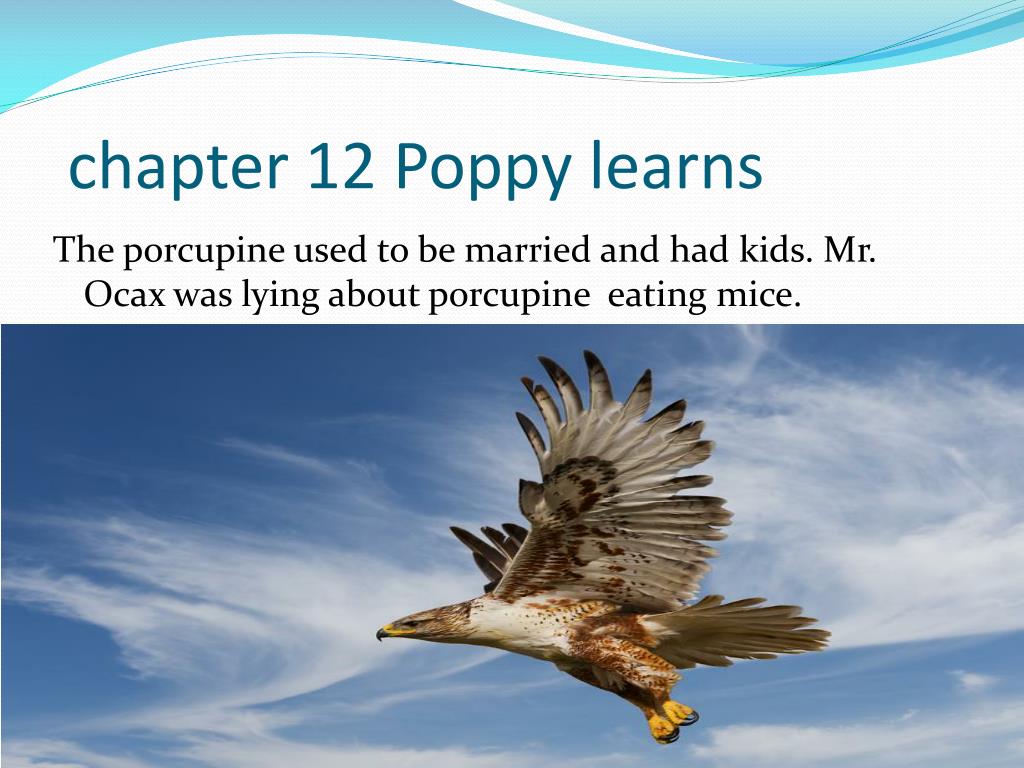 chapter 12 Poppy learns

The porcupine used to be married and had kids. Mr. Ocax was lying about porcupine  eating mice.